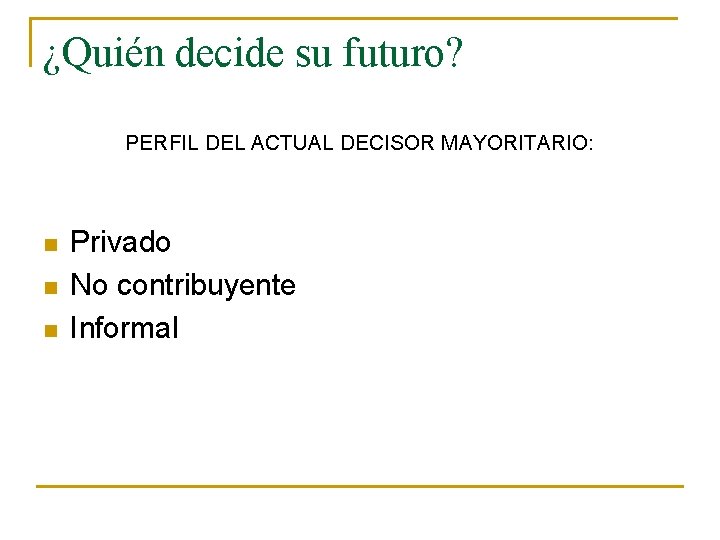 ¿Quién decide su futuro?

PERFIL DEL ACTUAL DECISOR MAYORITARIO:

- Privado
- No contribuyente
- Informal